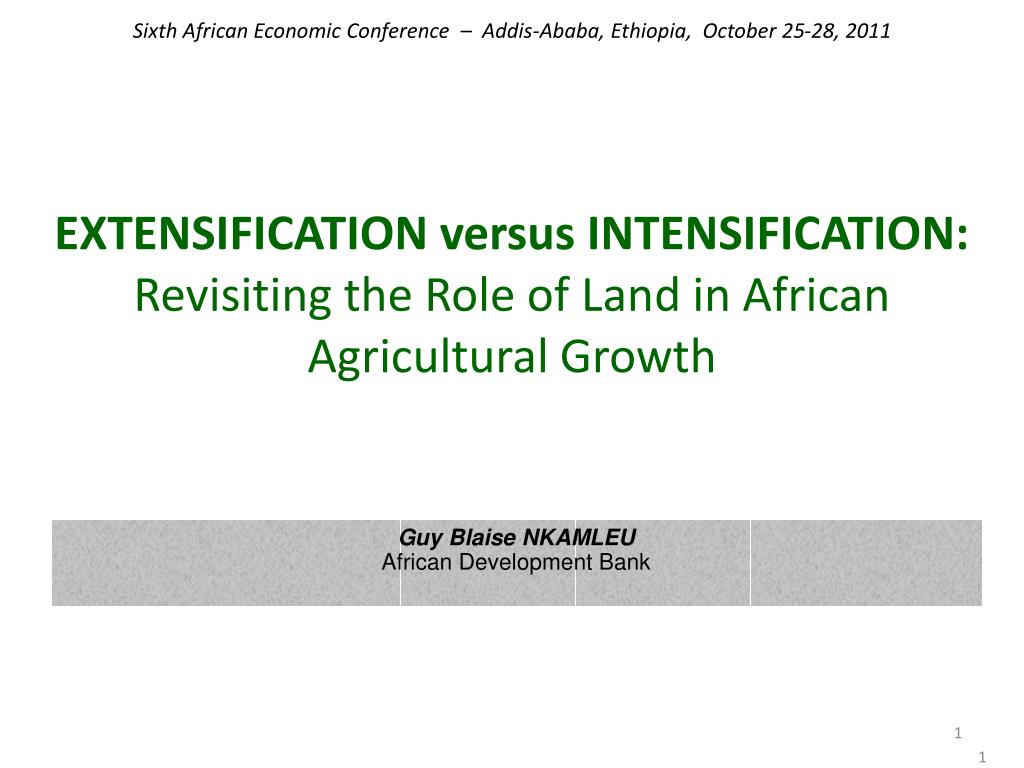 Sixth African Economic Conference – Addis-Ababa, Ethiopia, October 25-28, 2011

EXTENSIFICATION versus INTENSIFICATION:
Revisiting the Role of Land in African Agricultural Growth

Guy Blaise NKAMLEU
African Development Bank

1

1